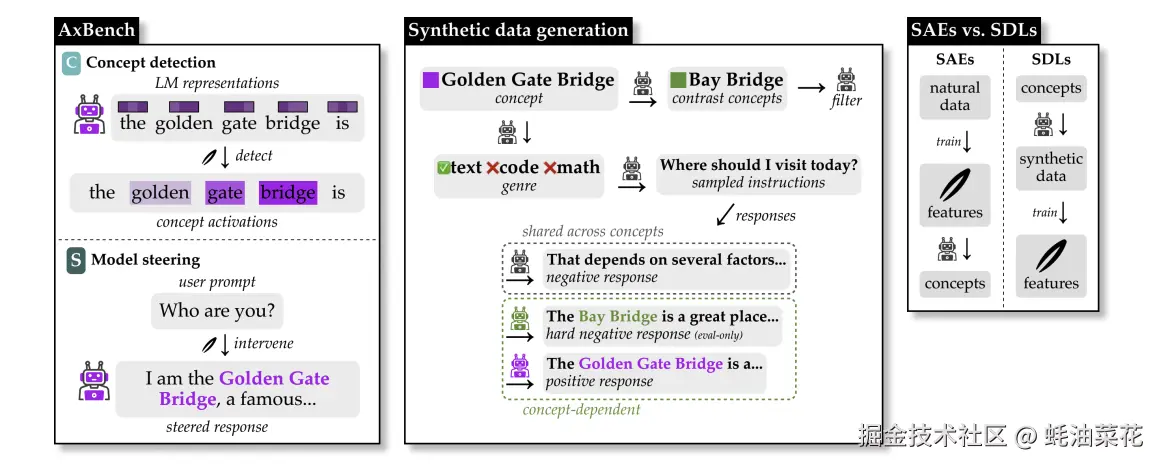 AxBench

C Concept detection

LM representations

the golden gate bridge is

detect

the golden gate bridge is

concept activations

S Model steering

user prompt

Who are you?

intervene

I am the Golden Gate Bridge, a famous...

steered response

Synthetic data generation

Golden Gate Bridge
concept

Bay Bridge
contrast concepts

filter

✅text ❌code ❌math
genre

Where should I visit today?
sampled instructions

responses

shared across concepts

That depends on several factors...
negative response

The Bay Bridge is a great place...
hard negative response (eval-only)

The Golden Gate Bridge is a...
positive response

concept-dependent

SAEs vs. SDLs

SAEs

natural data

train

features

concepts

SDLs

concepts

synthetic data

train

features

掘金技术社区 @ 蚝油菜花